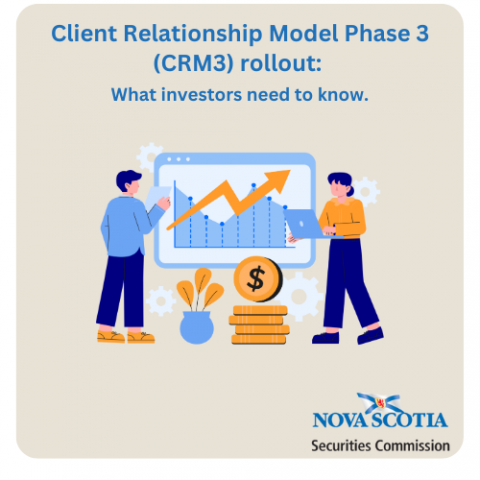 Client Relationship Model Phase 3 (CRM3) rollout:

What investors need to know.

$

NOVA SCOTIA
Securities Commission